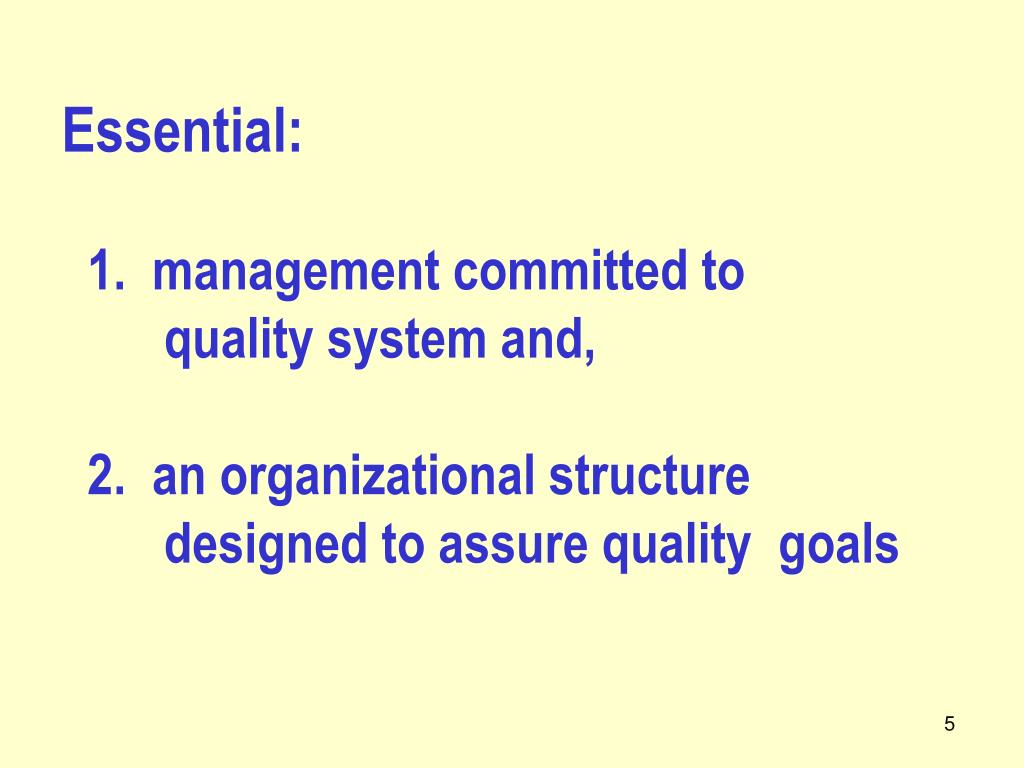 Essential:

1. management committed to quality system and,

2. an organizational structure designed to assure quality goals

5